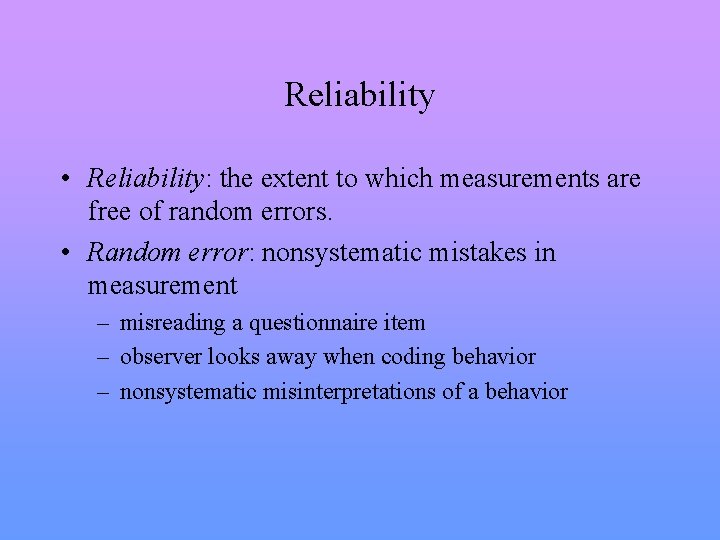 Reliability

• Reliability: the extent to which measurements are free of random errors.

• Random error: nonsystematic mistakes in measurement

– misreading a questionnaire item

– observer looks away when coding behavior

– nonsystematic misinterpretations of a behavior